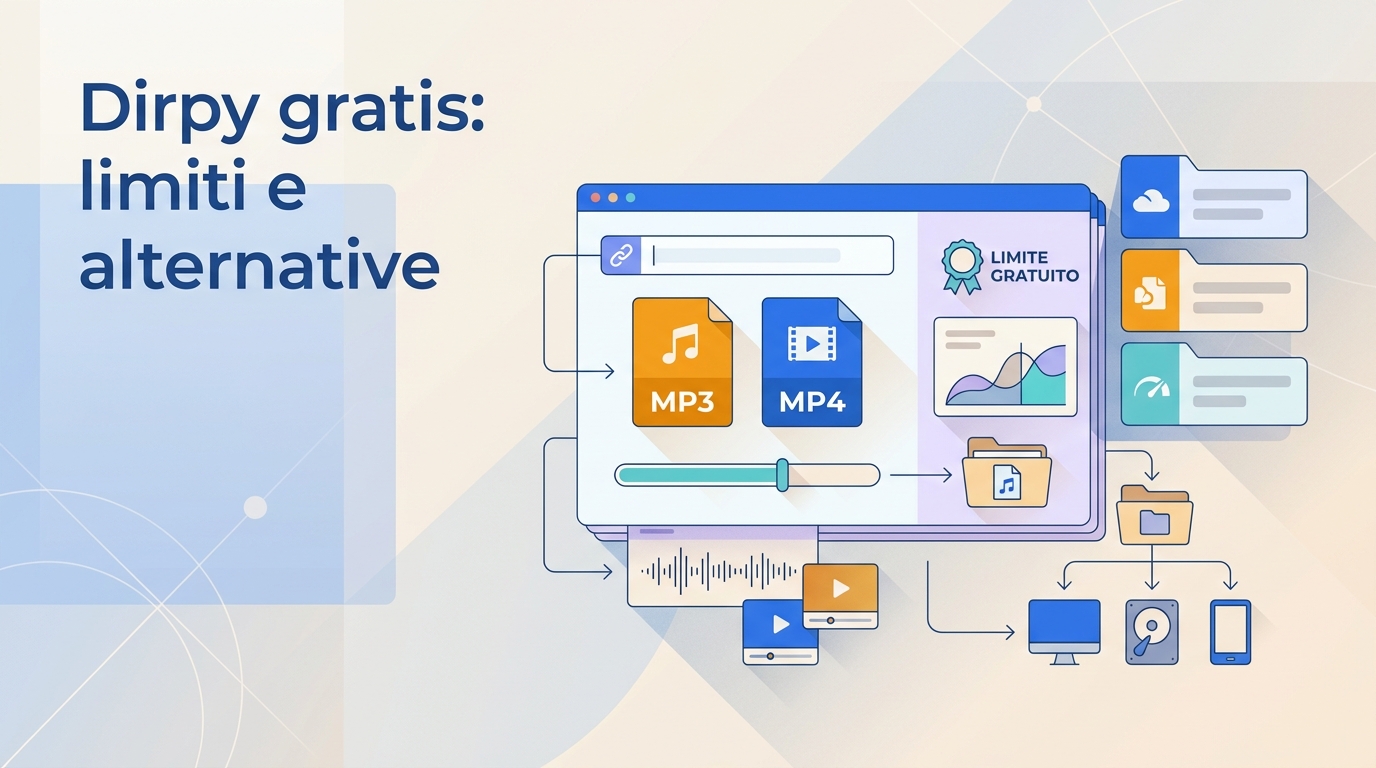 Dirpy gratis: limiti e alternative

LIMITE GRATUITO

MP3

MP4